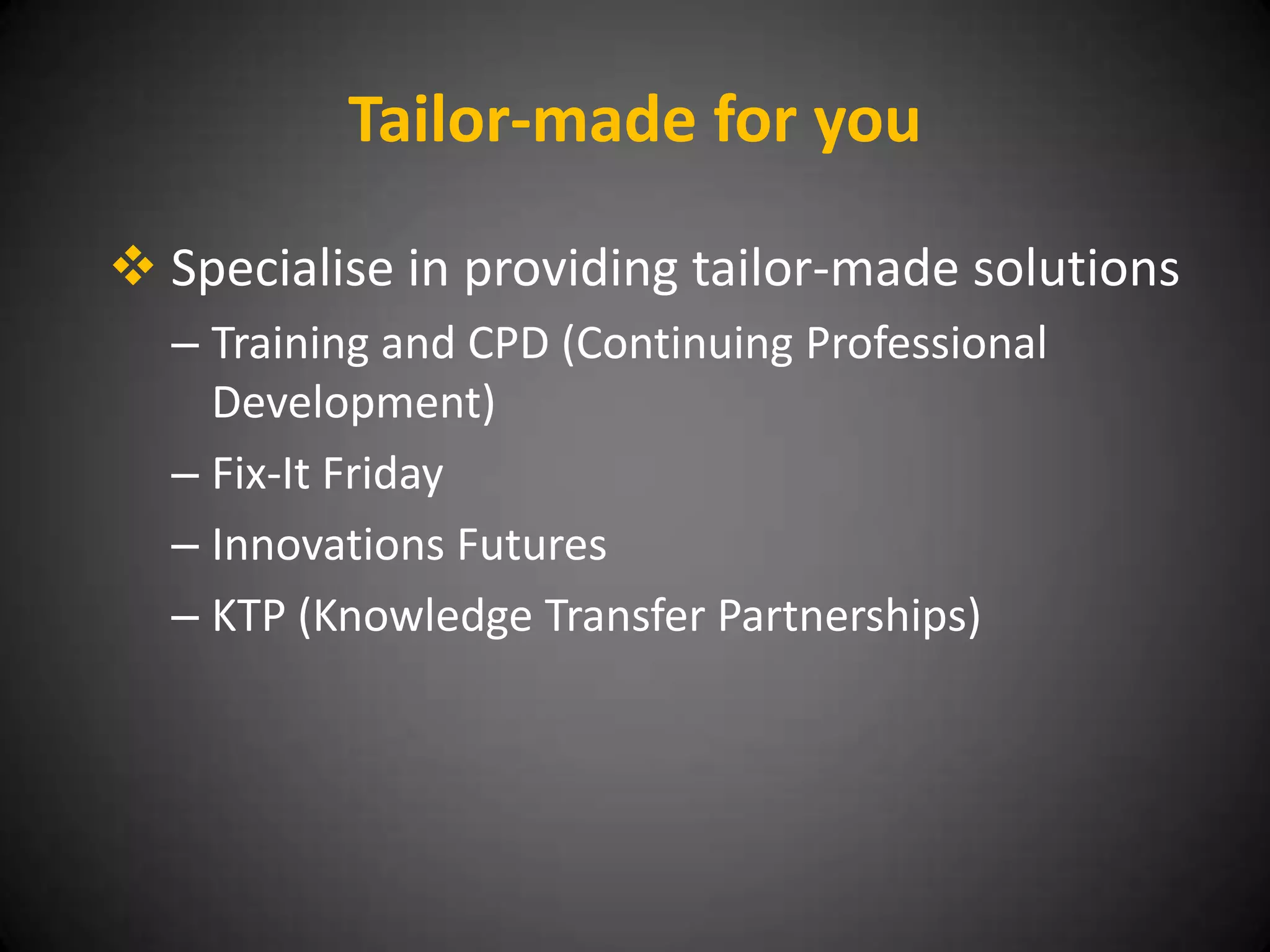 Tailor-made for you

❖ Specialise in providing tailor-made solutions

– Training and CPD (Continuing Professional Development)

– Fix-It Friday

– Innovations Futures

– KTP (Knowledge Transfer Partnerships)